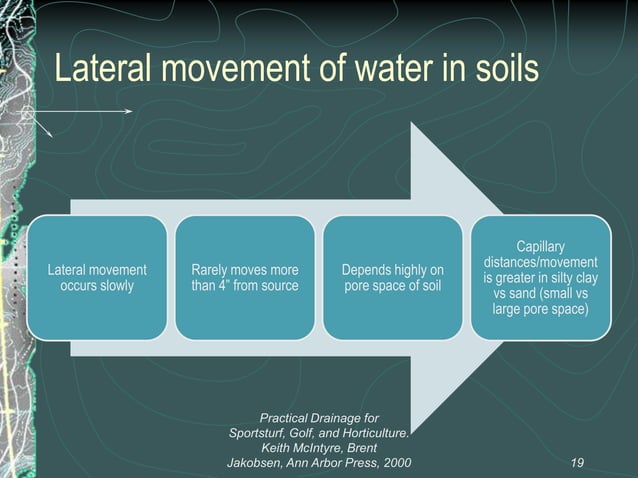 Lateral movement of water in soils

Lateral movement occurs slowly

Rarely moves more than 4" from source

Depends highly on pore space of soil

Capillary distances/movement is greater in silty clay vs sand (small vs large pore space)

Practical Drainage for Sportsturf, Golf, and Horticulture. Keith McIntyre, Brent Jakobsen, Ann Arbor Press, 2000

19